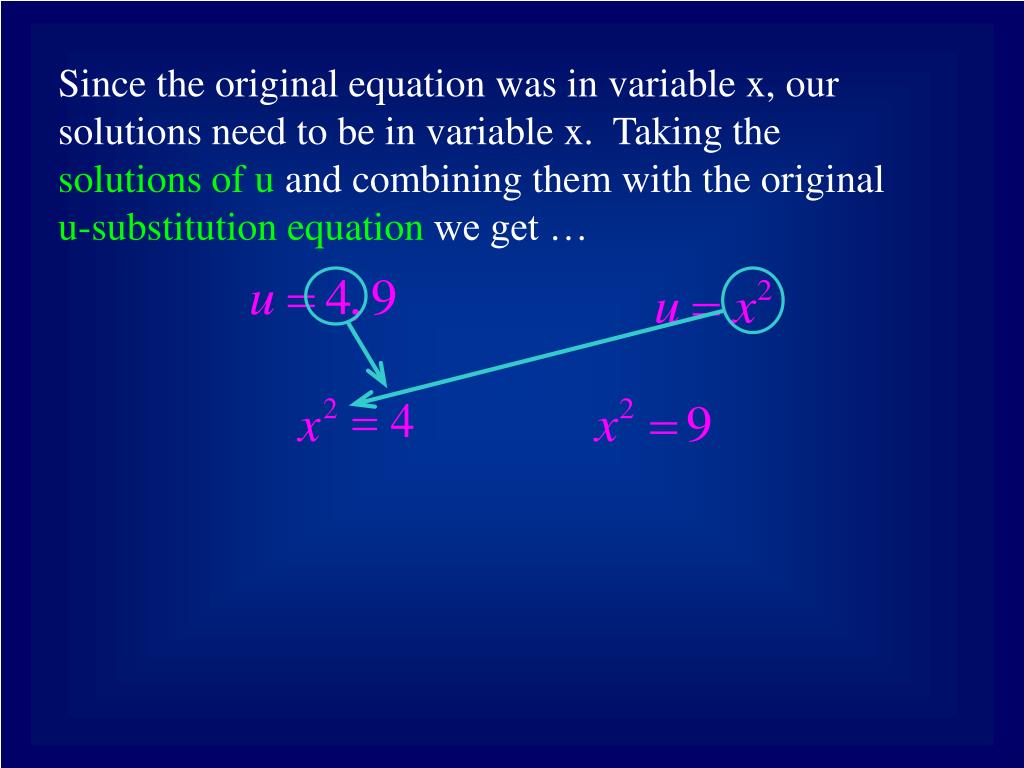 Since the original equation was in variable x, our solutions need to be in variable x. Taking the solutions of u and combining them with the original u-substitution equation we get …

$u = 4, 9$

$u = x^2$

$x^2 = 4$

$x^2 = 9$